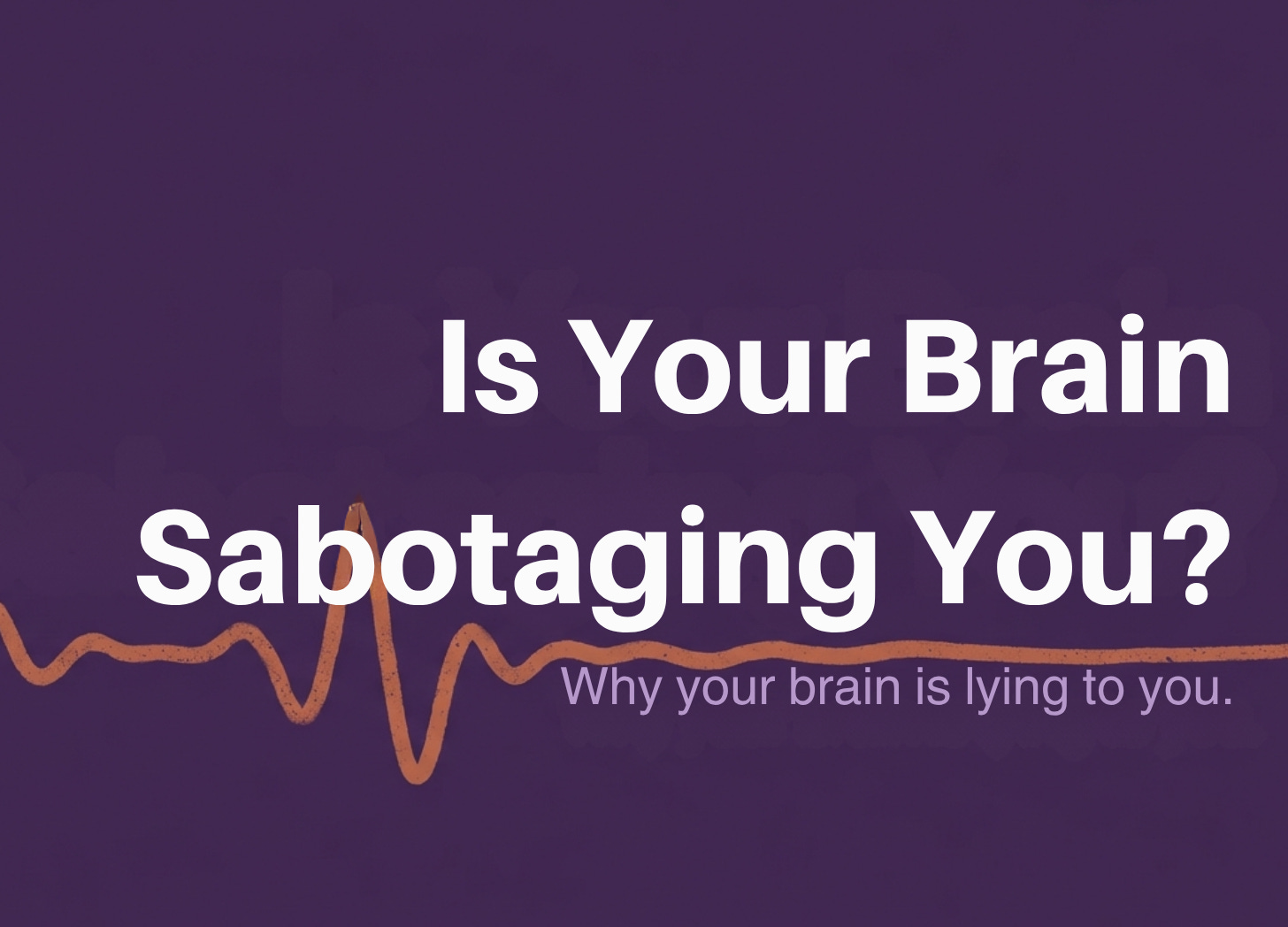 Is Your Brain Sabotaging You?

Why your brain is lying to you.